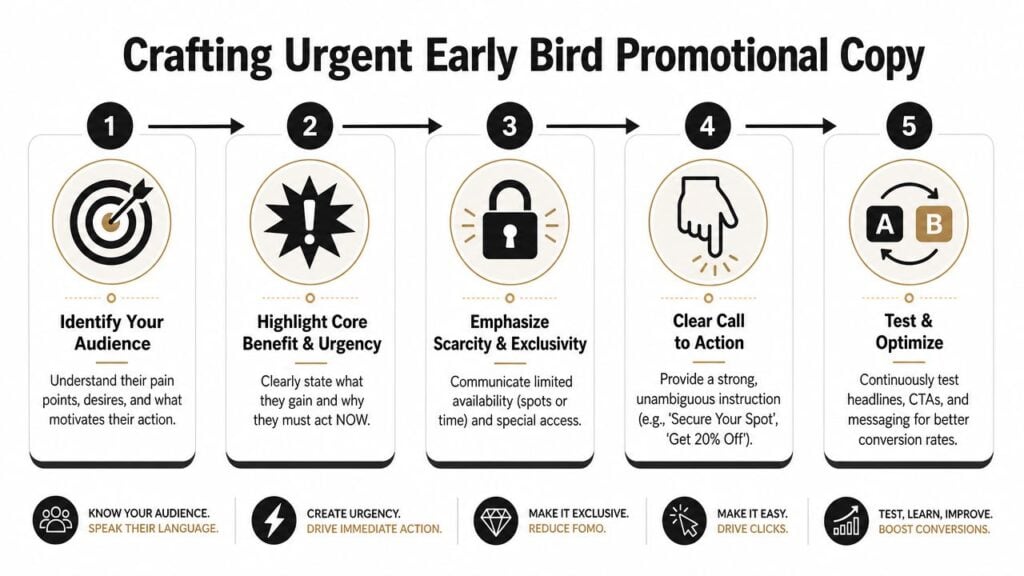 Crafting Urgent Early Bird Promotional Copy

1

Identify Your Audience

Understand their pain points, desires, and what motivates their action.

2

!

Highlight Core Benefit & Urgency

Clearly state what they gain and why they must act NOW.

3

Emphasize Scarcity & Exclusivity

Communicate limited availability (spots or time) and special access.

4

Clear Call to Action

Provide a strong, unambiguous instruction (e.g., 'Secure Your Spot', 'Get 20% Off').

5

A B

Test & Optimize

Continuously test headlines, CTAs, and messaging for better conversion rates.

KNOW YOUR AUDIENCE. SPEAK THEIR LANGUAGE.

CREATE URGENCY. DRIVE IMMEDIATE ACTION.

MAKE IT EXCLUSIVE. REDUCE FOMO.

MAKE IT EASY. DRIVE CLICKS.

TEST, LEARN, IMPROVE. BOOST CONVERSIONS.